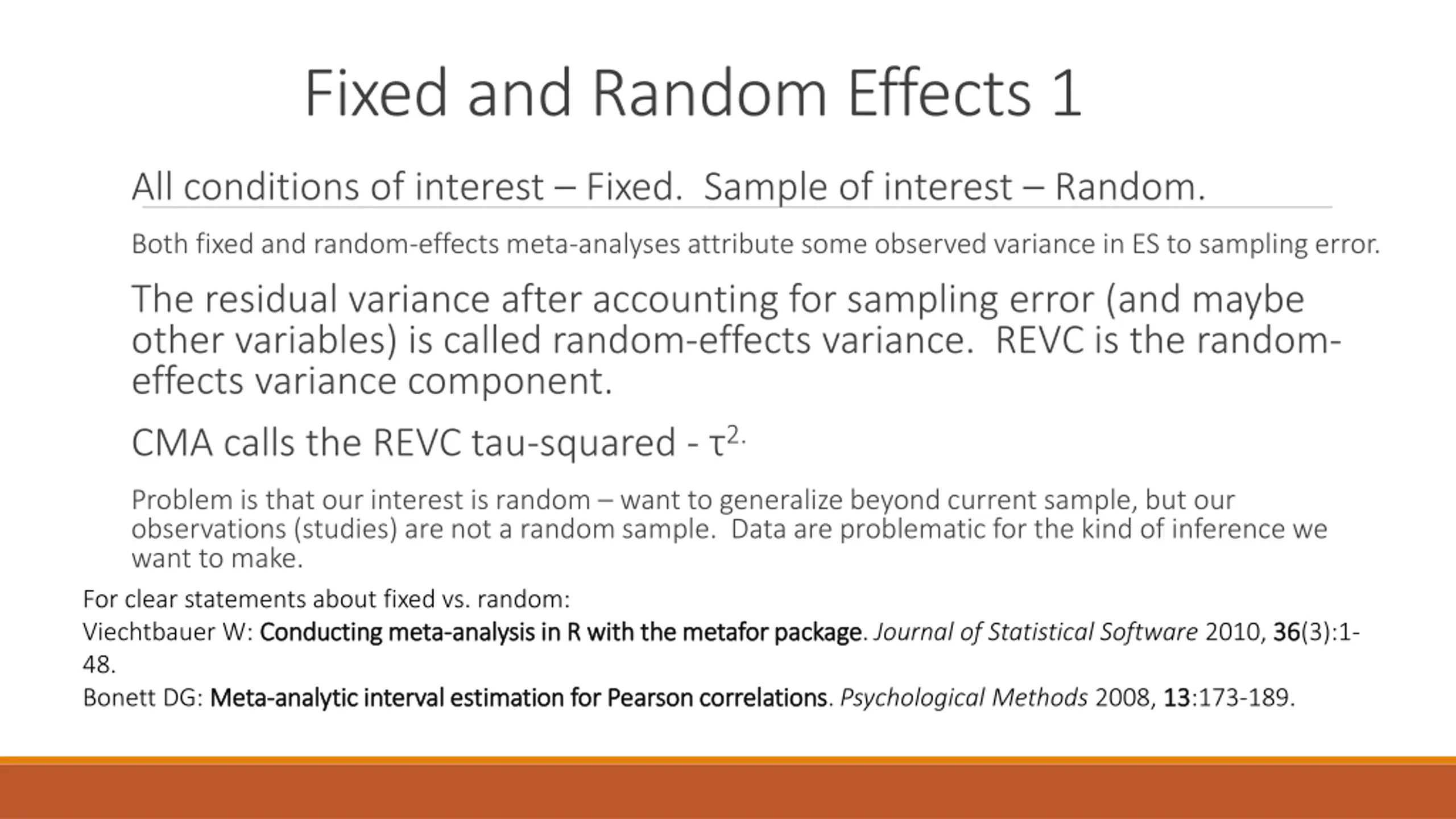 Fixed and Random Effects 1

All conditions of interest – Fixed. Sample of interest – Random.

Both fixed and random-effects meta-analyses attribute some observed variance in ES to sampling error.

The residual variance after accounting for sampling error (and maybe other variables) is called random-effects variance. REVC is the random-effects variance component.

CMA calls the REVC tau-squared - $\tau^{2.}$

Problem is that our interest is random – want to generalize beyond current sample, but our observations (studies) are not a random sample. Data are problematic for the kind of inference we want to make.

For clear statements about fixed vs. random:
Viechtbauer W: Conducting meta-analysis in R with the metafor package. Journal of Statistical Software 2010, 36(3):1-48.
Bonett DG: Meta-analytic interval estimation for Pearson correlations. Psychological Methods 2008, 13:173-189.